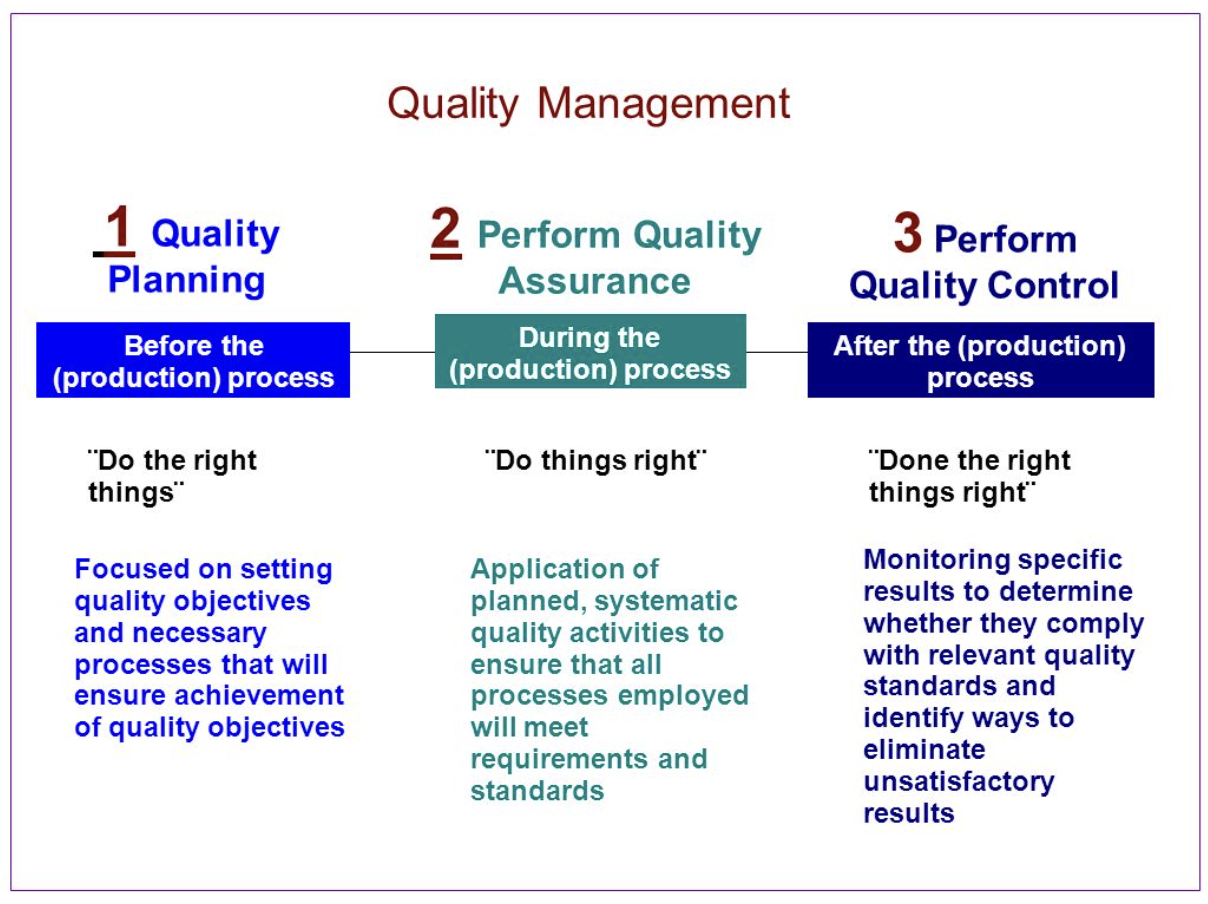 Quality Management

1 Quality Planning

Before the (production) process

¨Do the right things¨

Focused on setting quality objectives and necessary processes that will ensure achievement of quality objectives

2 Perform Quality Assurance

During the (production) process

¨Do things right¨

Application of planned, systematic quality activities to ensure that all processes employed will meet requirements and standards

3 Perform Quality Control

After the (production) process

¨Done the right things right¨

Monitoring specific results to determine whether they comply with relevant quality standards and identify ways to eliminate unsatisfactory results